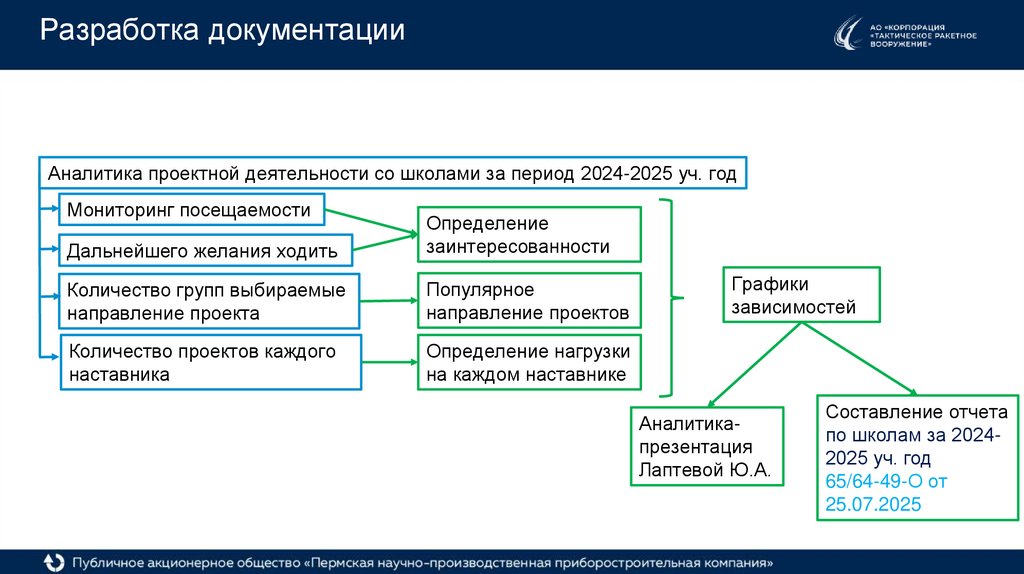 Разработка документации

АО «КОРПОРАЦИЯ «ТАКТИЧЕСКОЕ РАКЕТНОЕ ВООРУЖЕНИЕ»

Аналитика проектной деятельности со школами за период 2024-2025 уч. год

Мониторинг посещаемости

Дальнейшего желания ходить

Количество групп выбираемые направление проекта

Количество проектов каждого наставника

Определение заинтересованности

Популярное направление проектов

Определение нагрузки на каждом наставнике

Графики зависимостей

Аналитика-презентация Лаптевой Ю.А.

Составление отчета по школам за 2024-2025 уч. год 65/64-49-О от 25.07.2025

Публичное акционерное общество «Пермская научно-производственная приборостроительная компания»